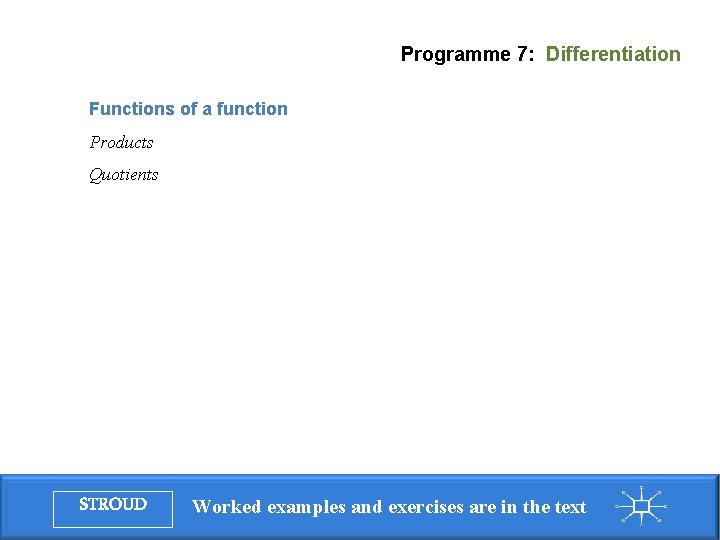 Programme 7: Differentiation

Functions of a function

Products

Quotients

STROUD

Worked examples and exercises are in the text